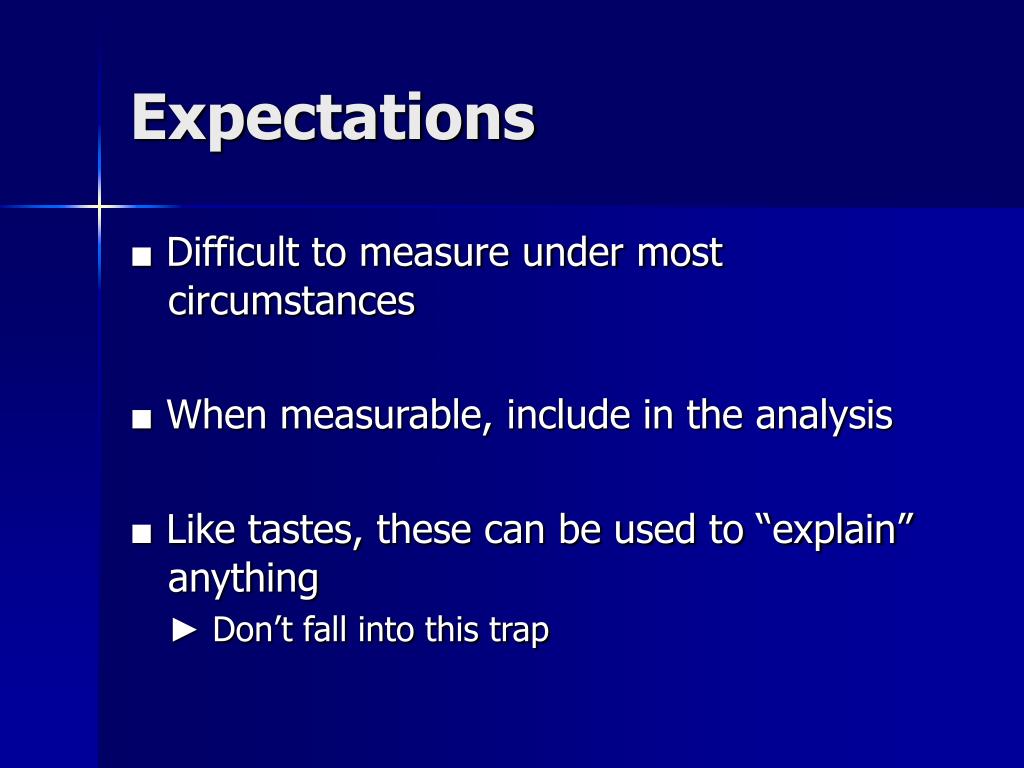 Expectations

■ Difficult to measure under most circumstances

■ When measurable, include in the analysis

■ Like tastes, these can be used to “explain” anything

► Don’t fall into this trap